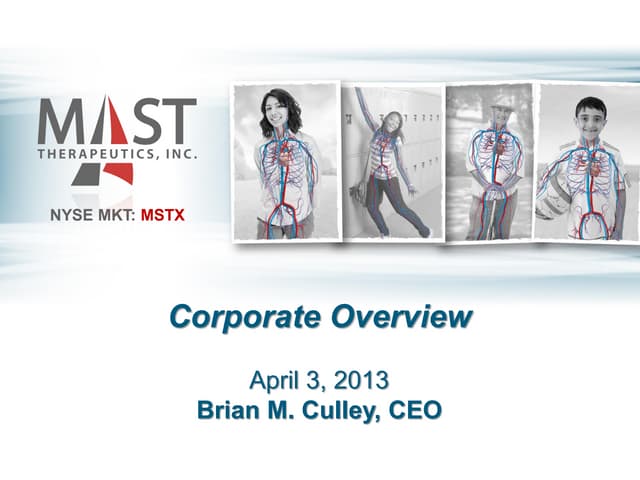 MAST
THERAPEUTICS, INC.

NYSE MKT: MSTX

Corporate Overview

April 3, 2013
Brian M. Culley, CEO